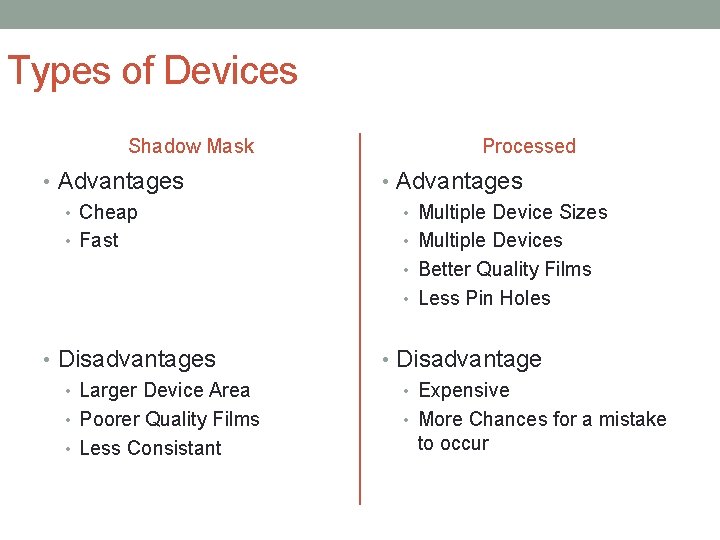 Types of Devices

Shadow Mask

• Advantages
  • Cheap
  • Fast

• Disadvantages
  • Larger Device Area
  • Poorer Quality Films
  • Less Consistant

Processed

• Advantages
  • Multiple Device Sizes
  • Multiple Devices
  • Better Quality Films
  • Less Pin Holes

• Disadvantage
  • Expensive
  • More Chances for a mistake to occur